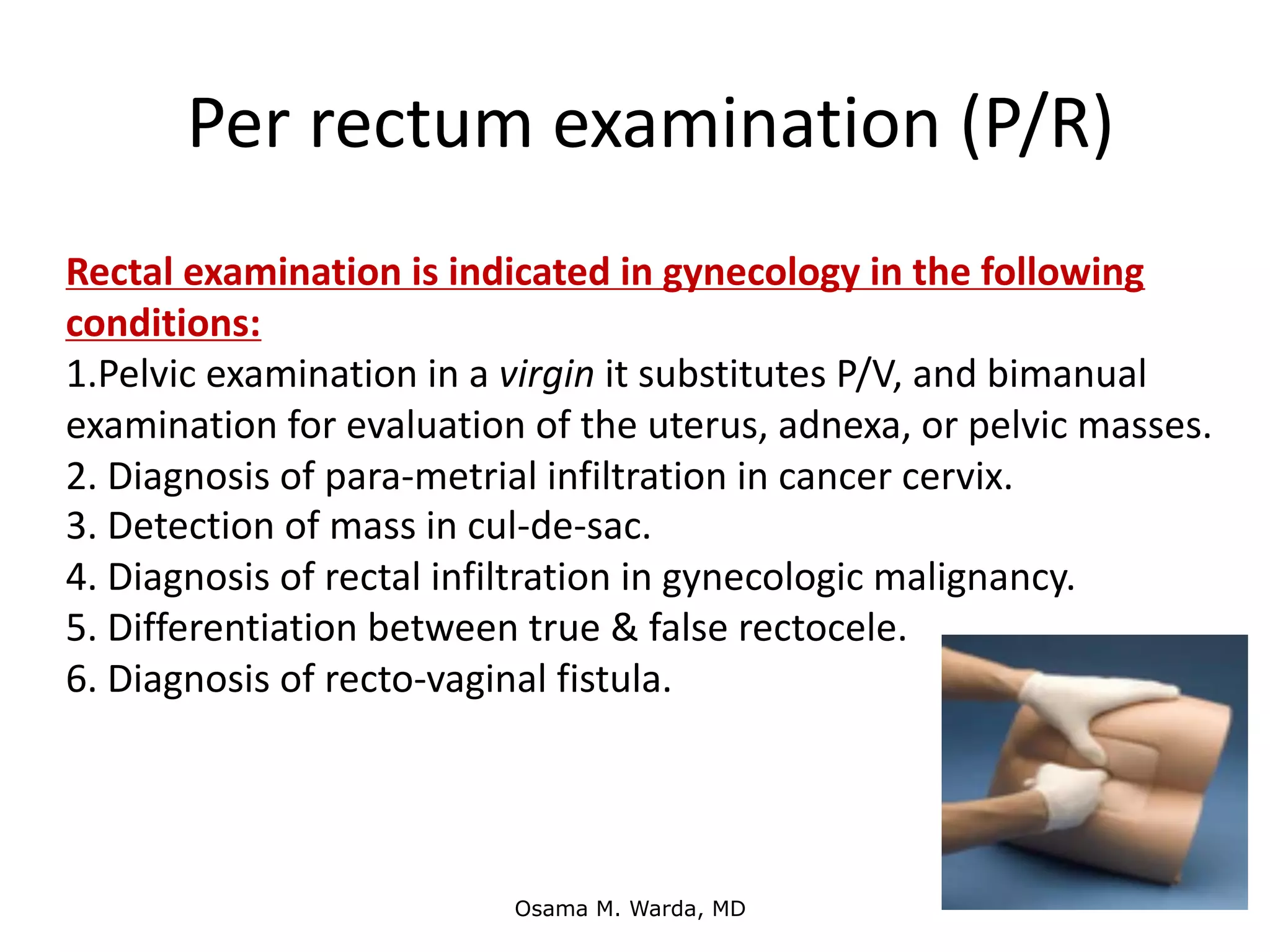 Per rectum examination (P/R)

Rectal examination is indicated in gynecology in the following conditions:

1.Pelvic examination in a virgin it substitutes P/V, and bimanual examination for evaluation of the uterus, adnexa, or pelvic masses.
2. Diagnosis of para-metrial infiltration in cancer cervix.
3. Detection of mass in cul-de-sac.
4. Diagnosis of rectal infiltration in gynecologic malignancy.
5. Differentiation between true & false rectocele.
6. Diagnosis of recto-vaginal fistula.

Osama M. Warda, MD